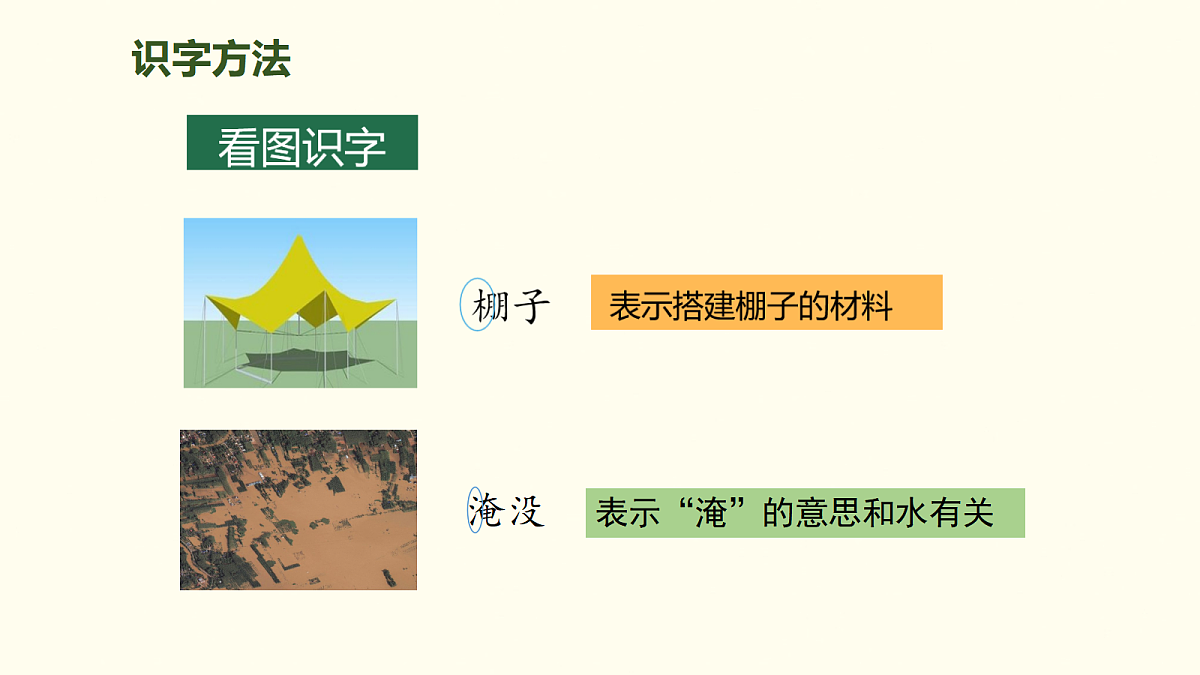 识字方法

看图识字

棚子

表示搭建棚子的材料

淹没

表示“淹”的意思和水有关